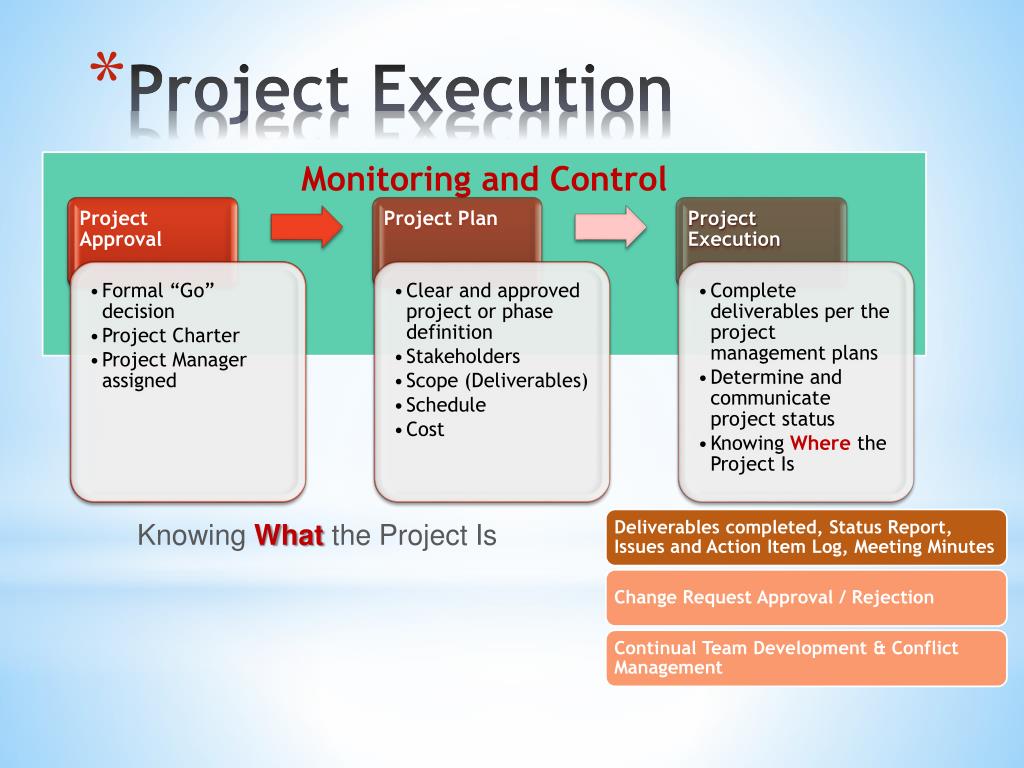 *Project Execution

Monitoring and Control

Project Approval

• Formal “Go” decision
• Project Charter
• Project Manager assigned

Project Plan

• Clear and approved project or phase definition
• Stakeholders
• Scope (Deliverables)
• Schedule
• Cost

Project Execution

• Complete deliverables per the project management plans
• Determine and communicate project status
• Knowing Where the Project Is

Knowing What the Project Is

Deliverables completed, Status Report, Issues and Action Item Log, Meeting Minutes

Change Request Approval / Rejection

Continual Team Development & Conflict Management